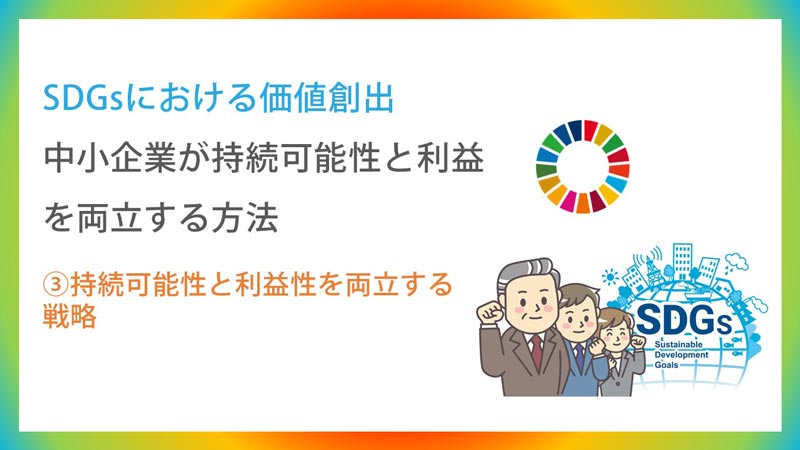 SDGsにおける価値創出

中小企業が持続可能性と利益を両立する方法

③持続可能性と利益性を両立する戦略

SDGs
Sustainable Development Goals